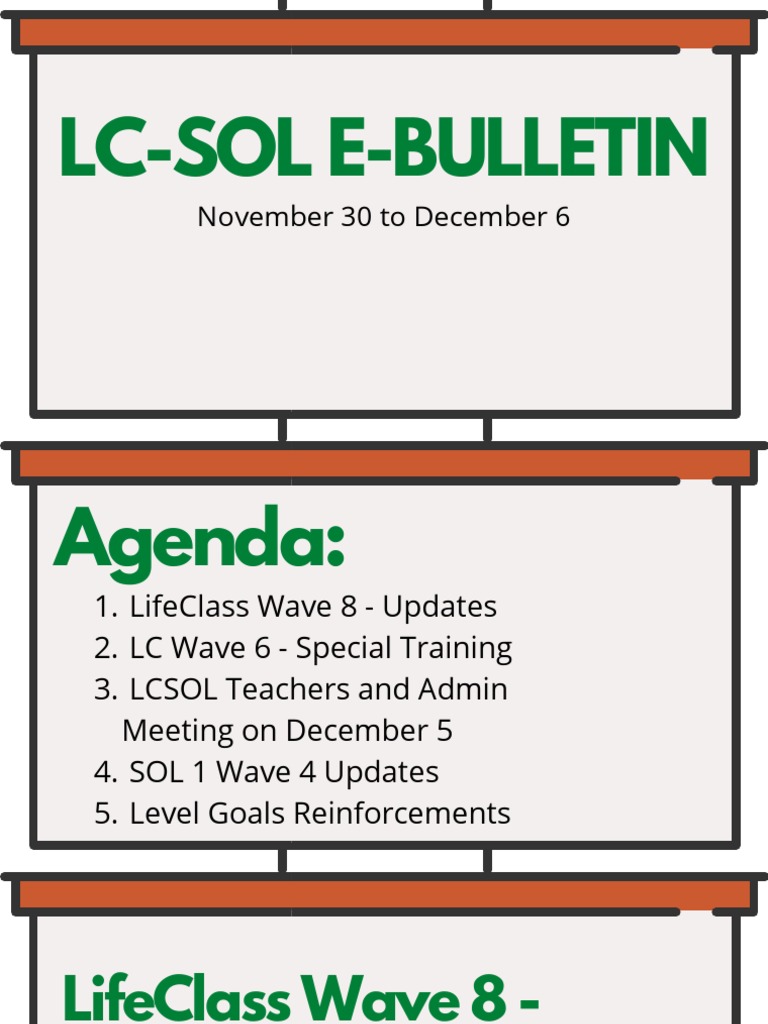 LC-SOL E-BULLETIN

November 30 to December 6

Agenda:

1. LifeClass Wave 8 - Updates
2. LC Wave 6 - Special Training
3. LCSOL Teachers and Admin Meeting on December 5
4. SOL 1 Wave 4 Updates
5. Level Goals Reinforcements

LifeClass Wave 8 -